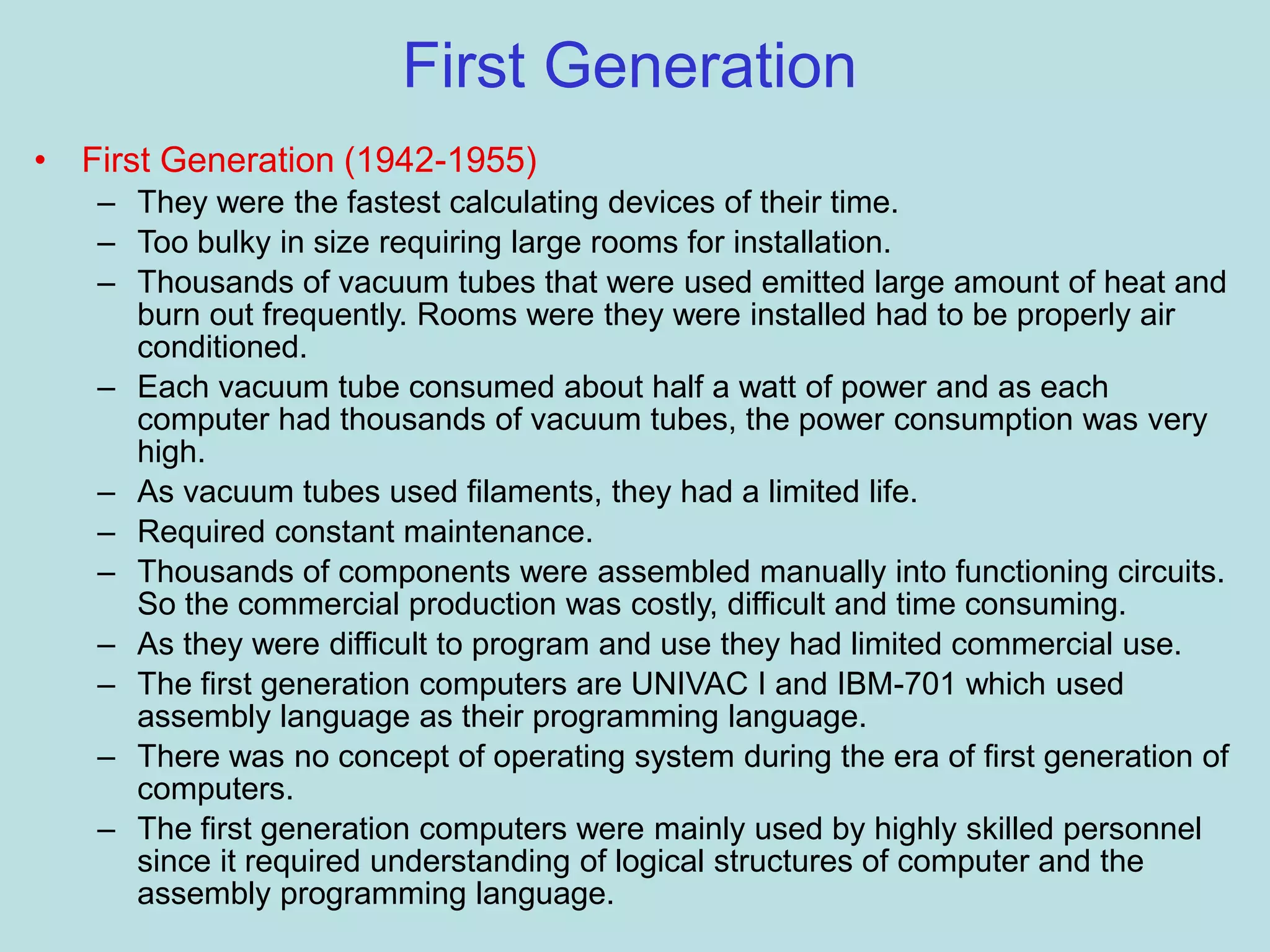 First Generation

• First Generation (1942-1955)
– They were the fastest calculating devices of their time.
– Too bulky in size requiring large rooms for installation.
– Thousands of vacuum tubes that were used emitted large amount of heat and burn out frequently. Rooms were they were installed had to be properly air conditioned.
– Each vacuum tube consumed about half a watt of power and as each computer had thousands of vacuum tubes, the power consumption was very high.
– As vacuum tubes used filaments, they had a limited life.
– Required constant maintenance.
– Thousands of components were assembled manually into functioning circuits. So the commercial production was costly, difficult and time consuming.
– As they were difficult to program and use they had limited commercial use.
– The first generation computers are UNIVAC I and IBM-701 which used assembly language as their programming language.
– There was no concept of operating system during the era of first generation of computers.
– The first generation computers were mainly used by highly skilled personnel since it required understanding of logical structures of computer and the assembly programming language.